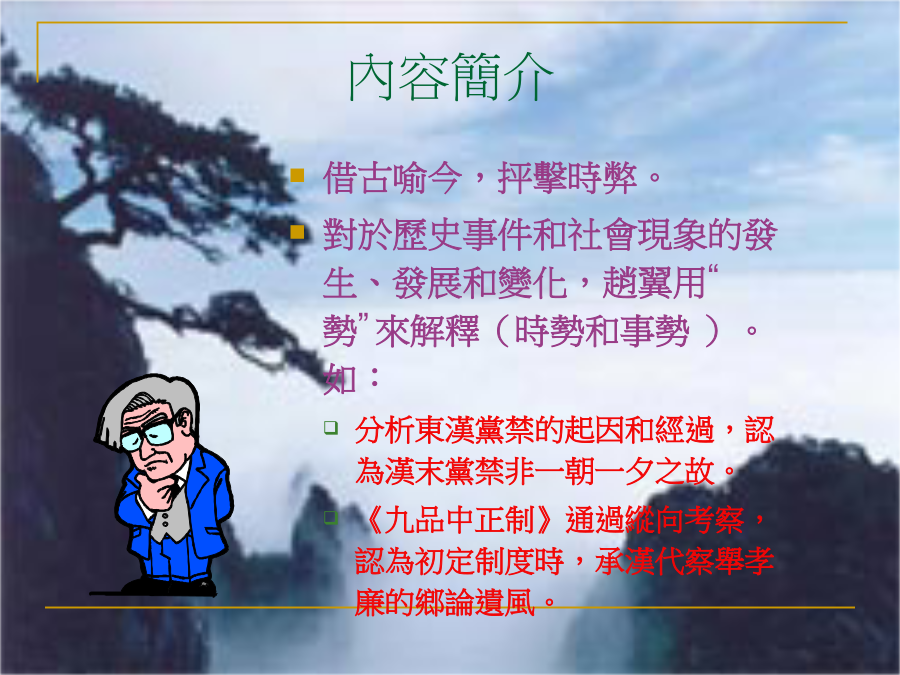 內容簡介

借古喻今，抨擊時弊。

對於歷史事件和社會現象的發生、發展和變化，趙翼用“勢”來解釋（時勢和事勢 ）。如：

分析東漢黨禁的起因和經過，認為漢末黨禁非一朝一夕之故。

《九品中正制》通過縱向考察，認為初定制度時，承漢代察舉孝廉的鄉論遺風。